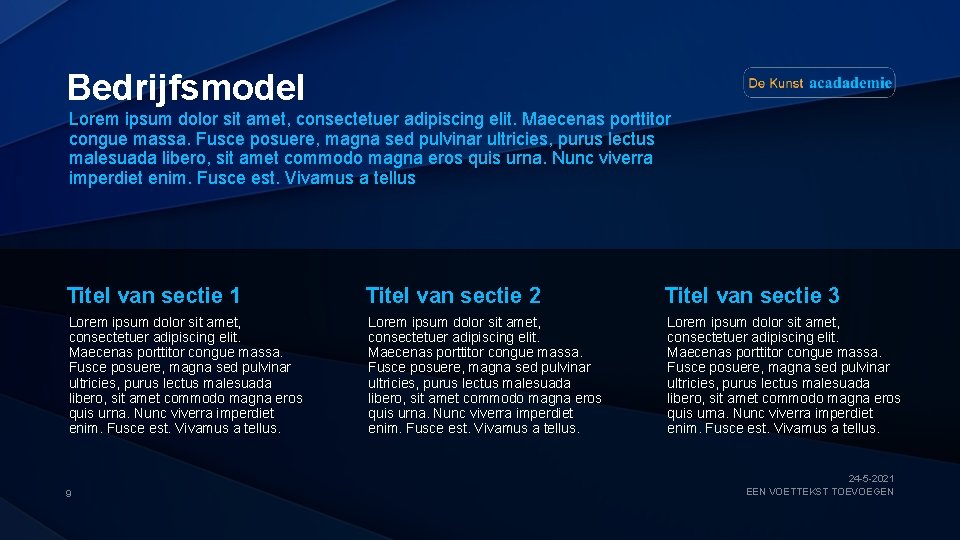 Bedrijfsmodel

De Kunst acadademie

Lorem ipsum dolor sit amet, consectetuer adipiscing elit. Maecenas porttitor congue massa. Fusce posuere, magna sed pulvinar ultricies, purus lectus malesuada libero, sit amet commodo magna eros quis urna. Nunc viverra imperdiet enim. Fusce est. Vivamus a tellus

Titel van sectie 1

Lorem ipsum dolor sit amet, consectetuer adipiscing elit. Maecenas porttitor congue massa. Fusce posuere, magna sed pulvinar ultricies, purus lectus malesuada libero, sit amet commodo magna eros quis urna. Nunc viverra imperdiet enim. Fusce est. Vivamus a tellus.

Titel van sectie 2

Lorem ipsum dolor sit amet, consectetuer adipiscing elit. Maecenas porttitor congue massa. Fusce posuere, magna sed pulvinar ultricies, purus lectus malesuada libero, sit amet commodo magna eros quis urna. Nunc viverra imperdiet enim. Fusce est. Vivamus a tellus.

Titel van sectie 3

Lorem ipsum dolor sit amet, consectetuer adipiscing elit. Maecenas porttitor congue massa. Fusce posuere, magna sed pulvinar ultricies, purus lectus malesuada libero, sit amet commodo magna eros quis urna. Nunc viverra imperdiet enim. Fusce est. Vivamus a tellus.

9

24-5-2021
EEN VOETTEKST TOEVOEGEN